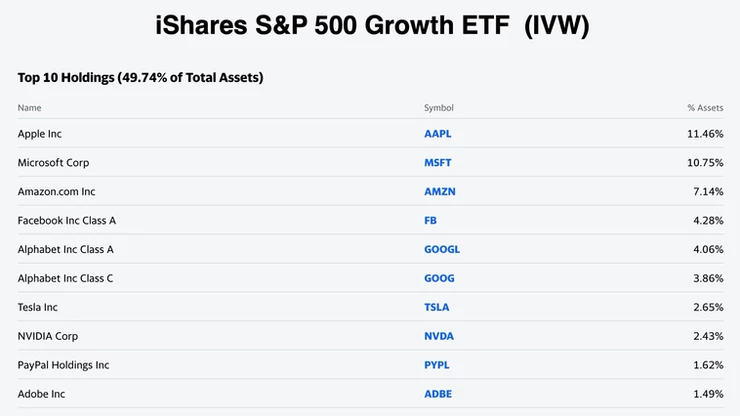 iShares S&P 500 Growth ETF (IVW)

Top 10 Holdings (49.74% of Total Assets)

| Name | Symbol | % Assets |
|---|---|---|
| Apple Inc | AAPL | 11.46% |
| Microsoft Corp | MSFT | 10.75% |
| Amazon.com Inc | AMZN | 7.14% |
| Facebook Inc Class A | FB | 4.28% |
| Alphabet Inc Class A | GOOGL | 4.06% |
| Alphabet Inc Class C | GOOG | 3.86% |
| Tesla Inc | TSLA | 2.65% |
| NVIDIA Corp | NVDA | 2.43% |
| PayPal Holdings Inc | PYPL | 1.62% |
| Adobe Inc | ADBE | 1.49% |